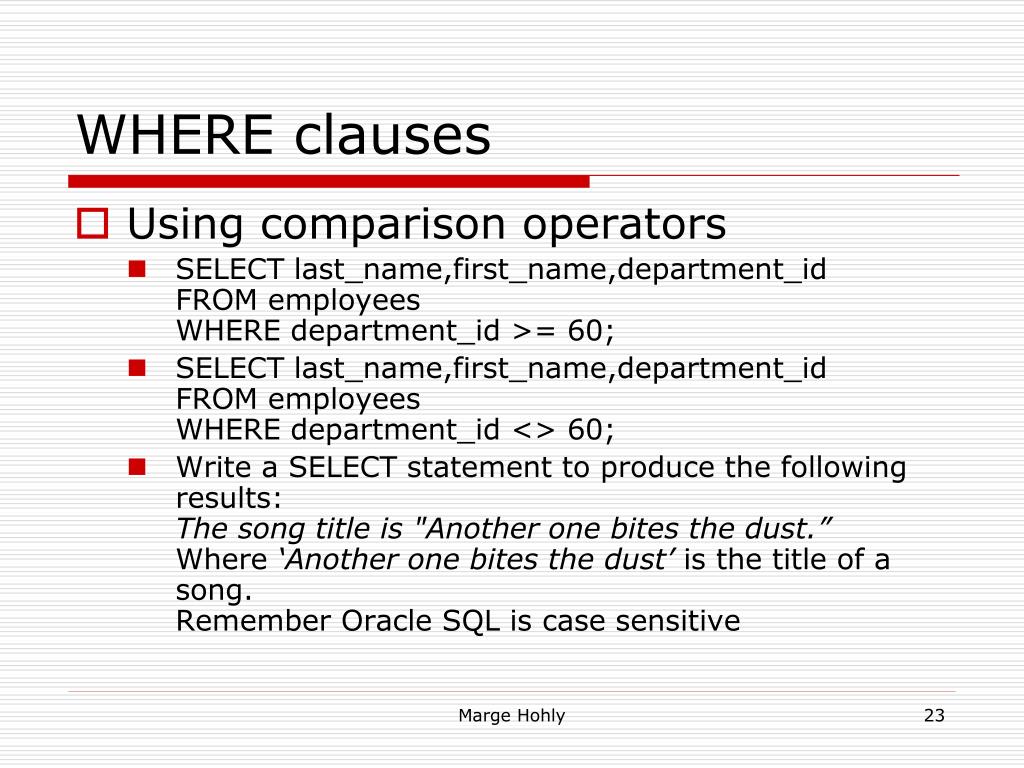 WHERE clauses

Using comparison operators

SELECT last_name,first_name,department_id
FROM employees
WHERE department_id >= 60;

SELECT last_name,first_name,department_id
FROM employees
WHERE department_id <> 60;

Write a SELECT statement to produce the following results:
The song title is "Another one bites the dust.”
Where ‘Another one bites the dust’ is the title of a song.
Remember Oracle SQL is case sensitive

Marge Hohly

23